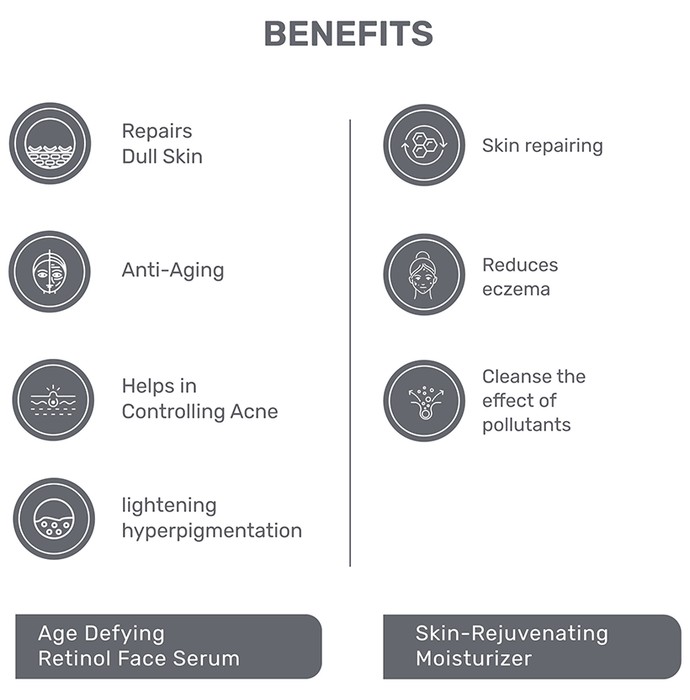 BENEFITS

Repairs Dull Skin

Anti-Aging

Helps in Controlling Acne

lightening hyperpigmentation

Age Defying Retinol Face Serum

Skin repairing

Reduces eczema

Cleanse the effect of pollutants

Skin-Rejuvenating Moisturizer